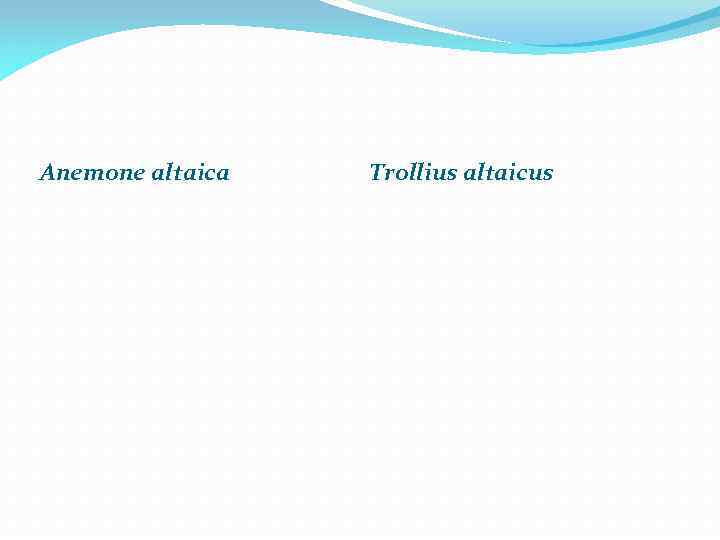 Anemone altaica

Trollius altaicus